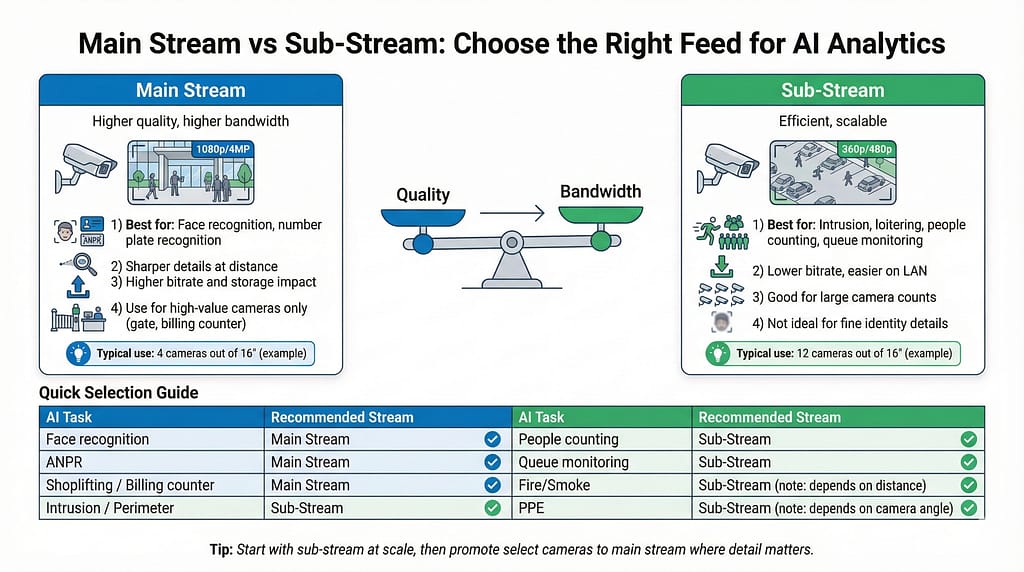 Main Stream vs Sub-Stream: Choose the Right Feed for AI Analytics

Main Stream

Higher quality, higher bandwidth

1080p/4MP

ANPR

1) Best for: Face recognition, number plate recognition

2) Sharper details at distance

3) Higher bitrate and storage impact

4) Use for high-value cameras only (gate, billing counter)

Typical use: 4 cameras out of 16" (example)

Quality

Bandwidth

Sub-Stream

Efficient, scalable

360p/480p

1) Best for: Intrusion, loitering, people counting, queue monitoring

2) Lower bitrate, easier on LAN

3) Good for large camera counts

4) Not ideal for fine identity details

Typical use: 12 cameras out of 16" (example)

Quick Selection Guide

| AI Task | Recommended Stream | AI Task | Recommended Stream |
|---|---|---|---|
| Face recognition | Main Stream | People counting | Sub-Stream |
| ANPR | Main Stream | Queue monitoring | Sub-Stream |
| Shoplifting / Billing counter | Main Stream | Fire/Smoke | Sub-Stream (note: depends on distance) |
| Intrusion / Perimeter | Sub-Stream | PPE | Sub-Stream (note: depends on camera angle) |

Tip: Start with sub-stream at scale, then promote select cameras to main stream where detail matters.